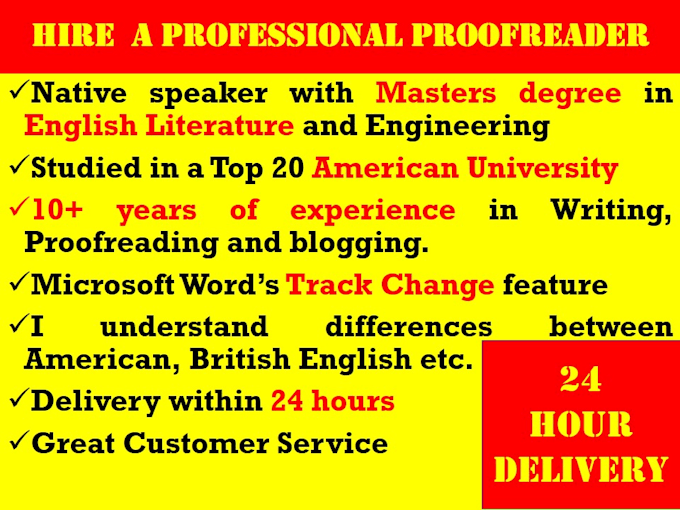 HIRE A PROFESSIONAL PROOFREADER

✓Native speaker with Masters degree in English Literature and Engineering

✓Studied in a Top 20 American University

✓10+ years of experience in Writing, Proofreading and blogging.

✓Microsoft Word's Track Change feature

✓I understand differences between American, British English etc.

✓Delivery within 24 hours

✓Great Customer Service

24 HOUR DELIVERY